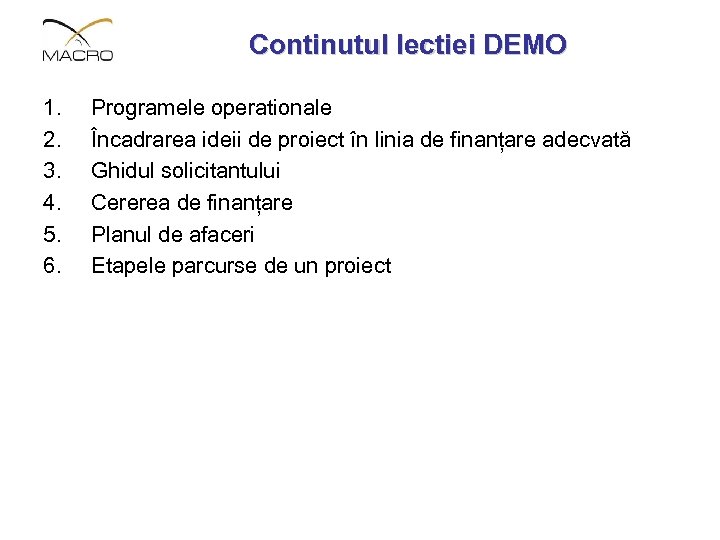 MACRO

Continutul lectiei DEMO

1. Programele operationale
2. Încadrarea ideii de proiect în linia de finanțare adecvată
3. Ghidul solicitantului
4. Cererea de finanțare
5. Planul de afaceri
6. Etapele parcurse de un proiect